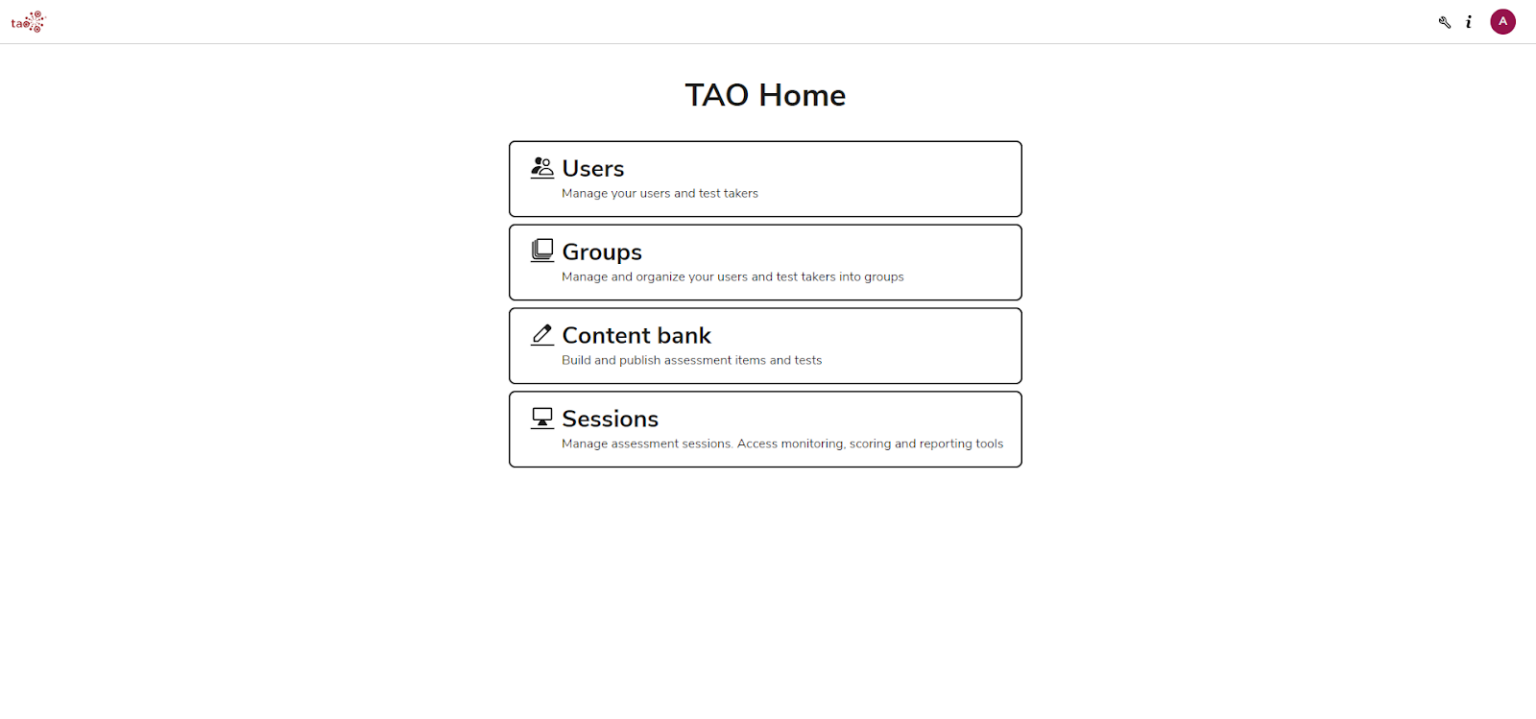 tao

i A

TAO Home

Users
Manage your users and test takers

Groups
Manage and organize your users and test takers into groups

Content bank
Build and publish assessment items and tests

Sessions
Manage assessment sessions. Access monitoring, scoring and reporting tools